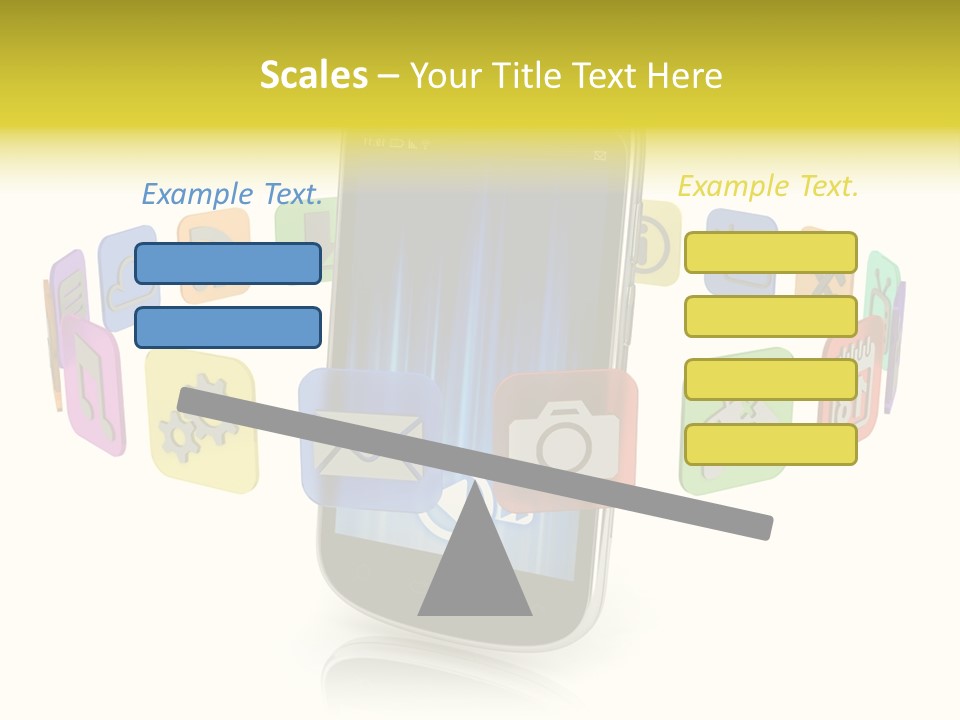 Scales – Your Title Text Here

Example Text.

Example Text.